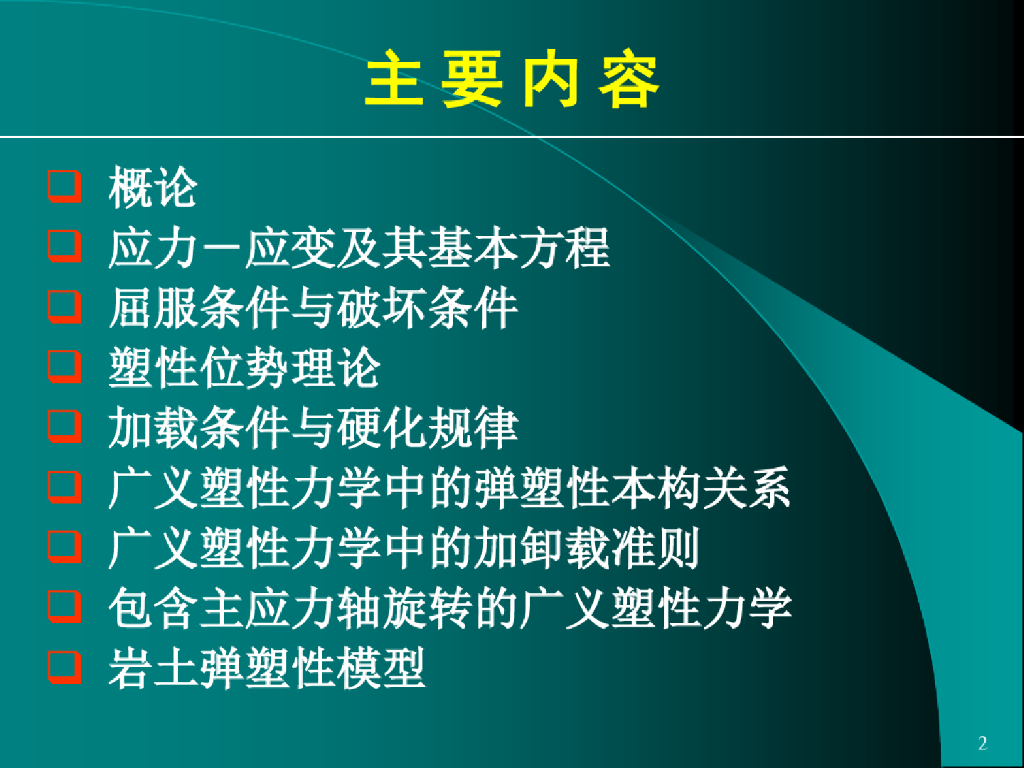 主要内容

❑ 概论
❑ 应力－应变及其基本方程
❑ 屈服条件与破坏条件
❑ 塑性位势理论
❑ 加载条件与硬化规律
❑ 广义塑性力学中的弹塑性本构关系
❑ 广义塑性力学中的加卸载准则
❑ 包含主应力轴旋转的广义塑性力学
❑ 岩土弹塑性模型

2